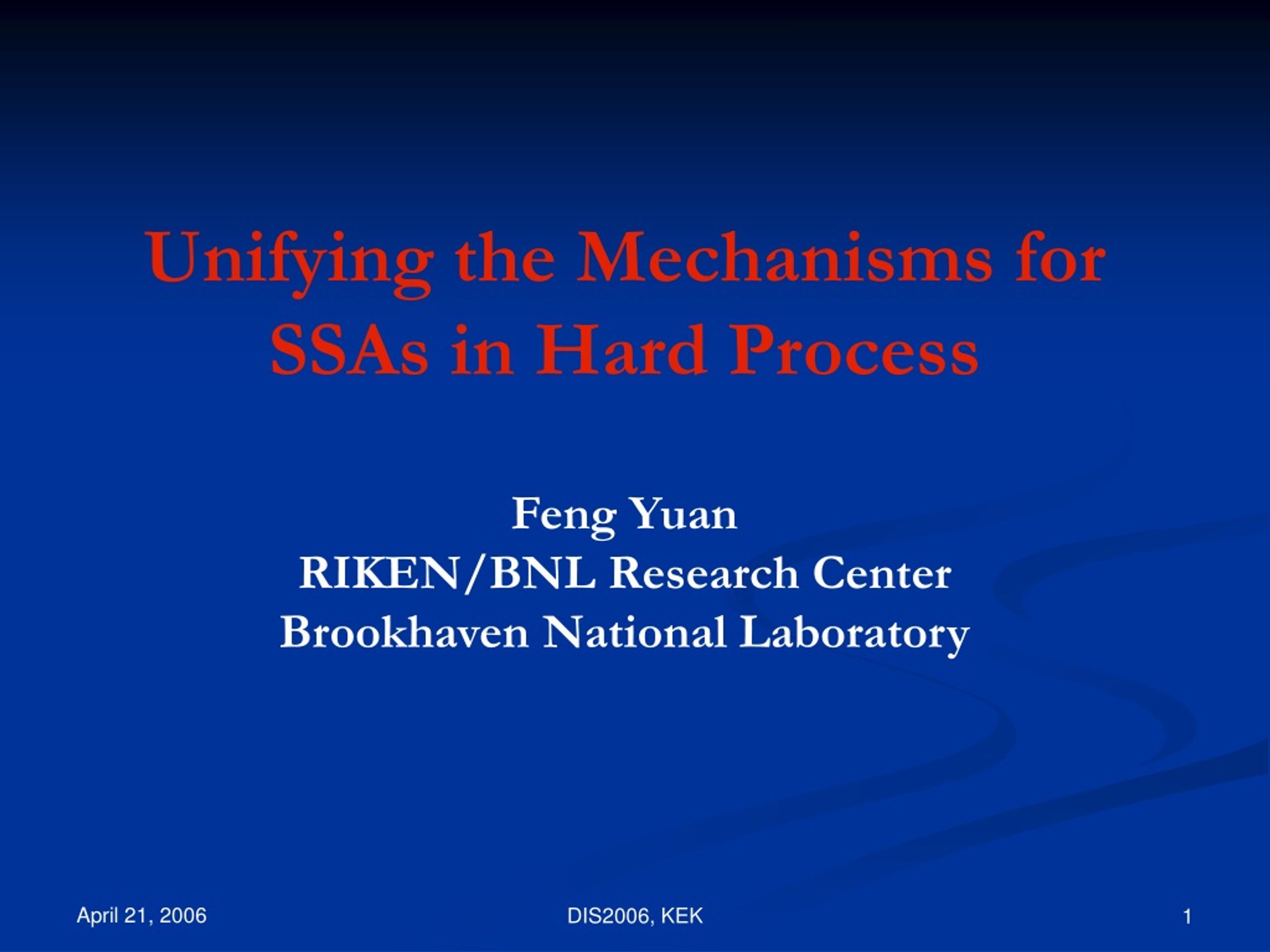 Unifying the Mechanisms for SSAs in Hard Process

Feng Yuan
RIKEN/BNL Research Center
Brookhaven National Laboratory

April 21, 2006

DIS2006, KEK

1